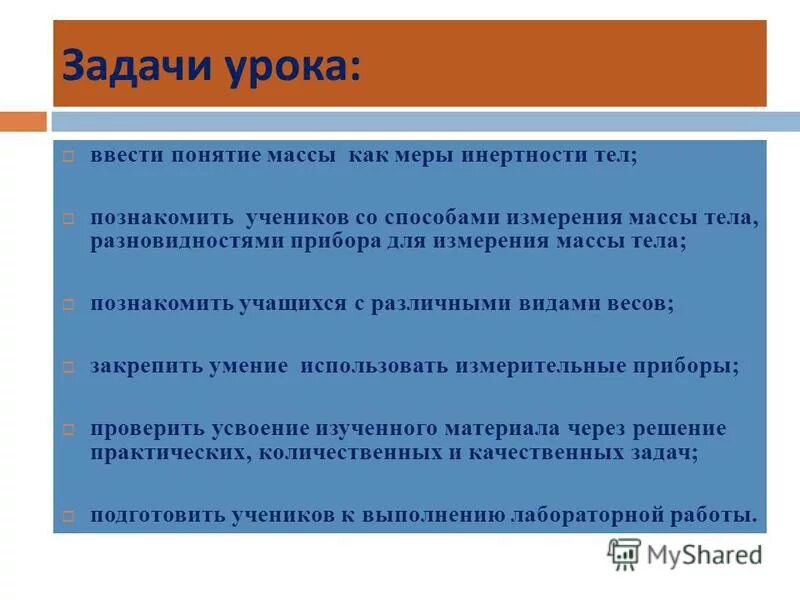 Задачи урока:

ввести понятие массы как меры инертности тел;

познакомить учеников со способами измерения массы тела, разновидностями прибора для измерения массы тела;

познакомить учащихся с различными видами весов;

закрепить умение использовать измерительные приборы;

проверить усвоение изученного материала через решение практических, количественных и качественных задач;

подготовить учеников к выполнению лабораторной работы.

MyShared